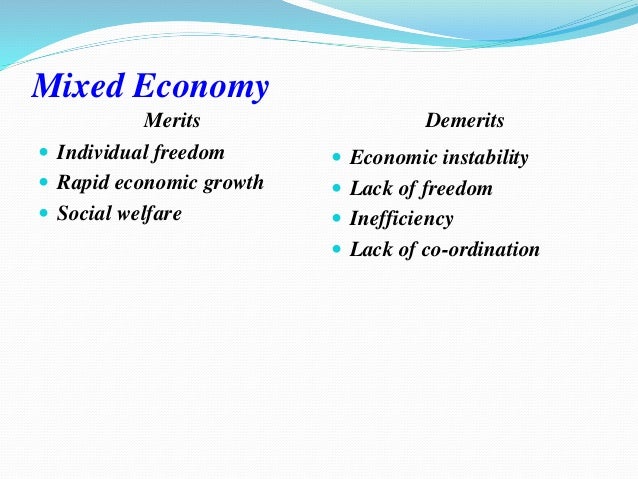 Mixed Economy

Merits

- Individual freedom
- Rapid economic growth
- Social welfare

Demerits

- Economic instability
- Lack of freedom
- Inefficiency
- Lack of co-ordination